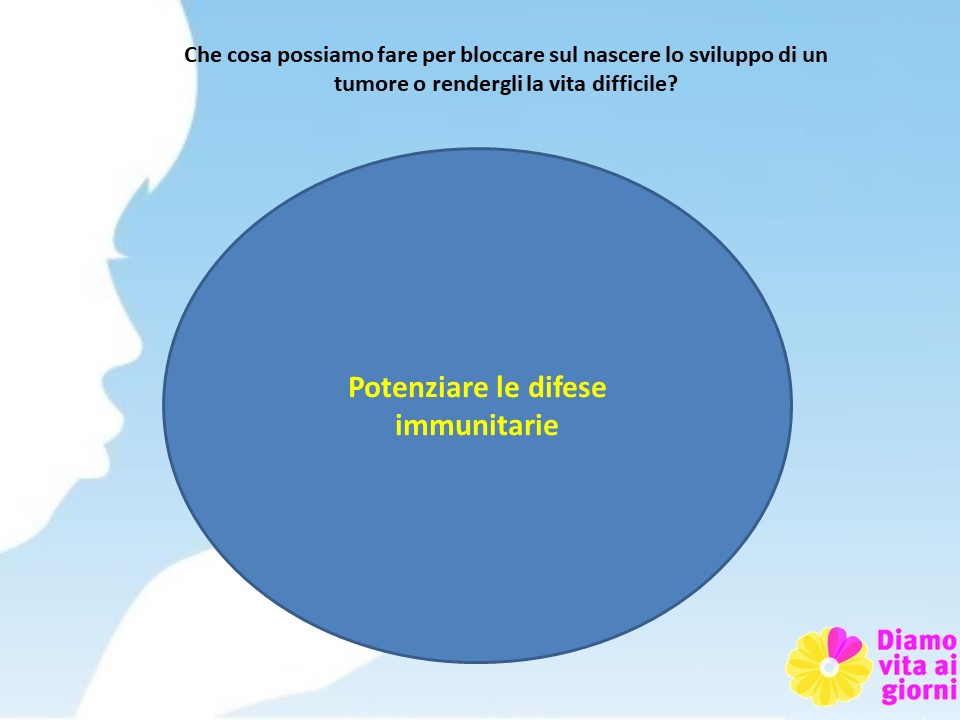 Che cosa possiamo fare per bloccare sul nascere lo sviluppo di un tumore o rendergli la vita difficile?

Potenziare le difese immunitarie

Diamo vita ai giorni